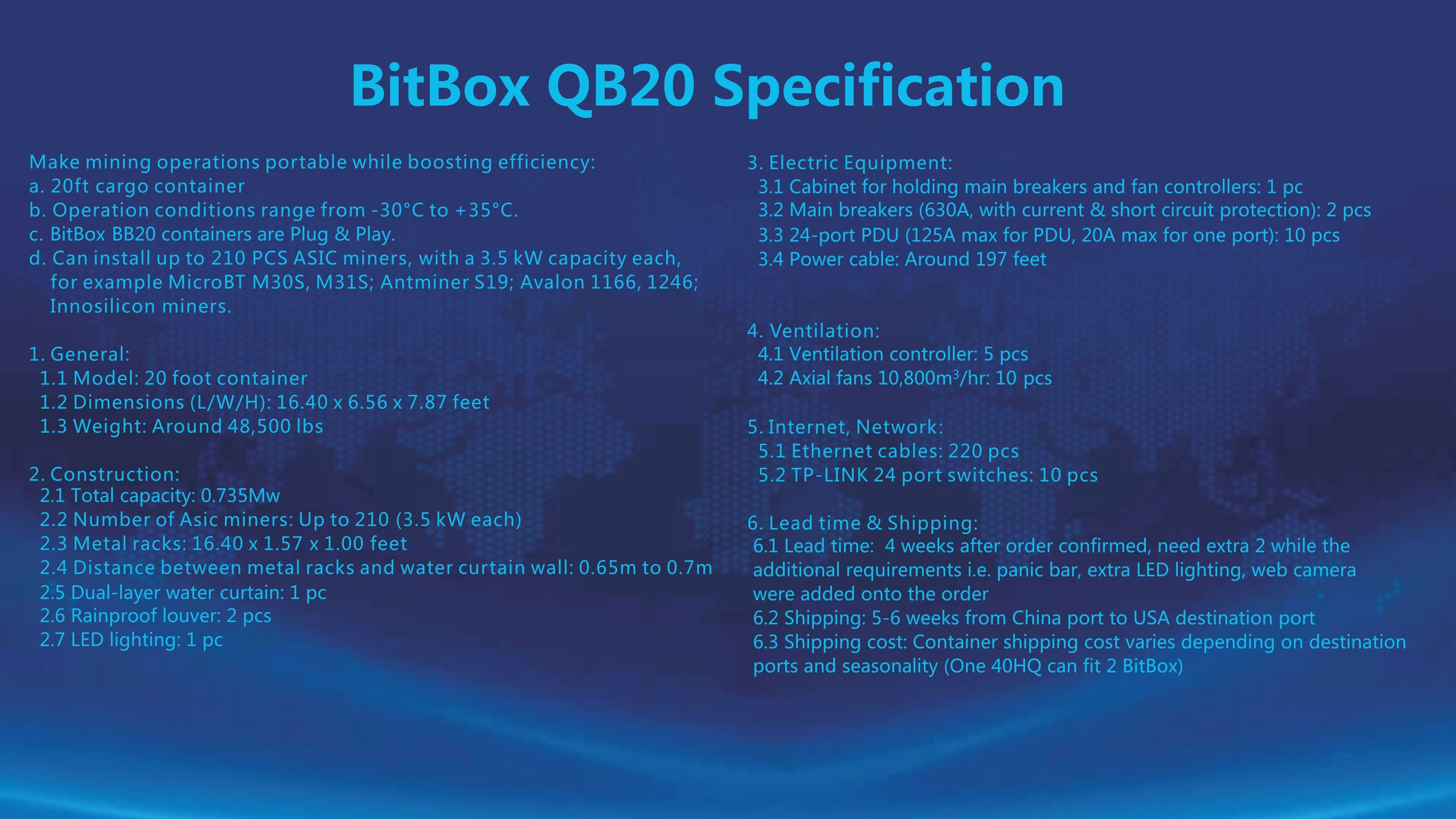 BitBox QB20 Specification

Make mining operations portable while boosting efficiency:
a. 20ft cargo container
b. Operation conditions range from -30°C to +35°C.
c. BitBox BB20 containers are Plug & Play.
d. Can install up to 210 PCS ASIC miners, with a 3.5 kW capacity each, for example MicroBT M30S, M31S; Antminer S19; Avalon 1166, 1246; Innosilicon miners.

1. General:
1.1 Model: 20 foot container
1.2 Dimensions (L/W/H): 16.40 x 6.56 x 7.87 feet
1.3 Weight: Around 48,500 lbs

2. Construction:
2.1 Total capacity: 0.735Mw
2.2 Number of Asic miners: Up to 210 (3.5 kW each)
2.3 Metal racks: 16.40 x 1.57 x 1.00 feet
2.4 Distance between metal racks and water curtain wall: 0.65m to 0.7m
2.5 Dual-layer water curtain: 1 pc
2.6 Rainproof louver: 2 pcs
2.7 LED lighting: 1 pc

3. Electric Equipment:
3.1 Cabinet for holding main breakers and fan controllers: 1 pc
3.2 Main breakers (630A, with current & short circuit protection): 2 pcs
3.3 24-port PDU (125A max for PDU, 20A max for one port): 10 pcs
3.4 Power cable: Around 197 feet

4. Ventilation:
4.1 Ventilation controller: 5 pcs
4.2 Axial fans 10,800m$^3$/hr: 10 pcs

5. Internet, Network:
5.1 Ethernet cables: 220 pcs
5.2 TP-LINK 24 port switches: 10 pcs

6. Lead time & Shipping:
6.1 Lead time: 4 weeks after order confirmed, need extra 2 while the additional requirements i.e. panic bar, extra LED lighting, web camera were added onto the order
6.2 Shipping: 5-6 weeks from China port to USA destination port
6.3 Shipping cost: Container shipping cost varies depending on destination ports and seasonality (One 40HQ can fit 2 BitBox)